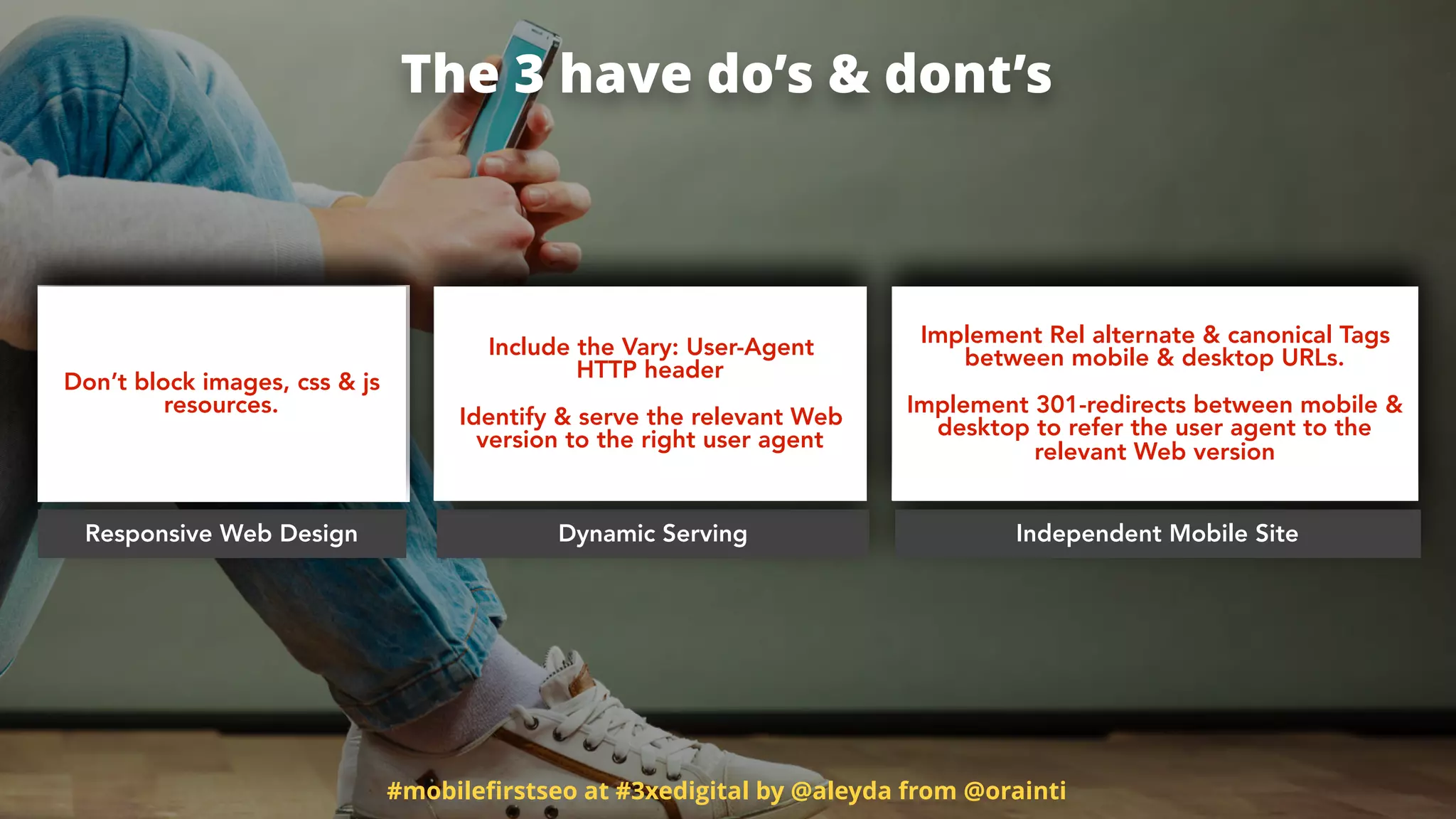 The 3 have do's & dont's

Don't block images, css & js resources.

Responsive Web Design

Include the Vary: User-Agent HTTP header

Identify & serve the relevant Web version to the right user agent

Dynamic Serving

Implement Rel alternate & canonical Tags between mobile & desktop URLs.

Implement 301-redirects between mobile & desktop to refer the user agent to the relevant Web version

Independent Mobile Site

#mobilefirstseo at #3xedigital by @aleyda from @orainti